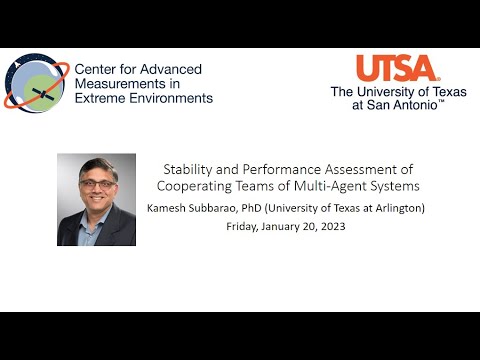 Center for Advanced Measurements in Extreme Environments

UTSA®
The University of Texas at San Antonio™

Stability and Performance Assessment of Cooperating Teams of Multi-Agent Systems

Kamesh Subbarao, PhD (University of Texas at Arlington)

Friday, January 20, 2023